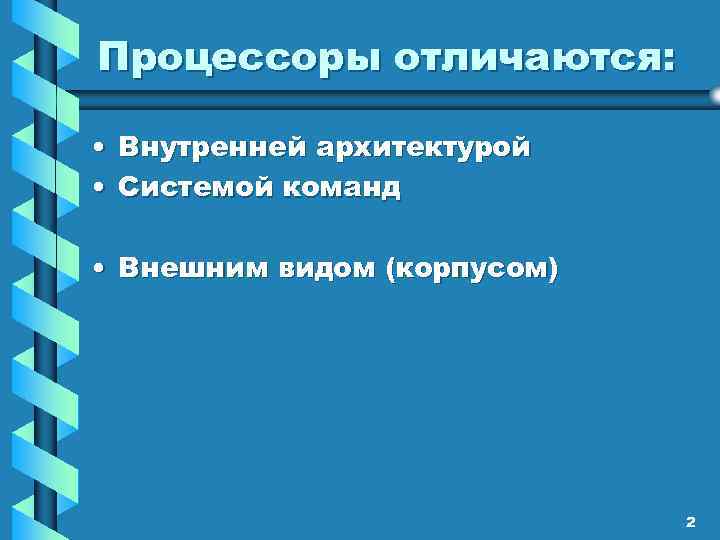 Процессоры отличаются:

• Внутренней архитектурой
• Системой команд

• Внешним видом (корпусом)

2